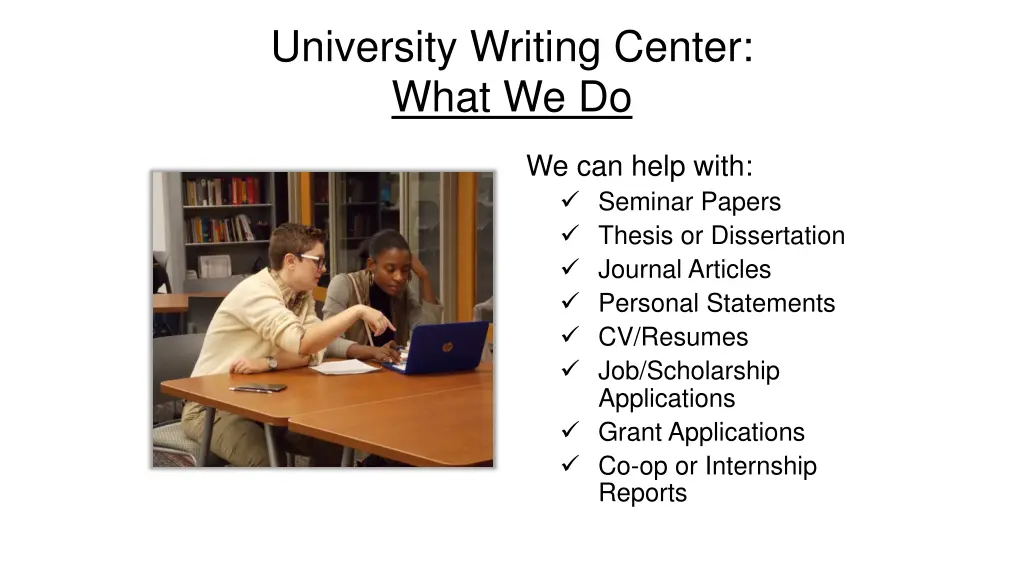 University Writing Center:
What We Do

We can help with:
✓ Seminar Papers
✓ Thesis or Dissertation
✓ Journal Articles
✓ Personal Statements
✓ CV/Resumes
✓ Job/Scholarship Applications
✓ Grant Applications
✓ Co-op or Internship Reports